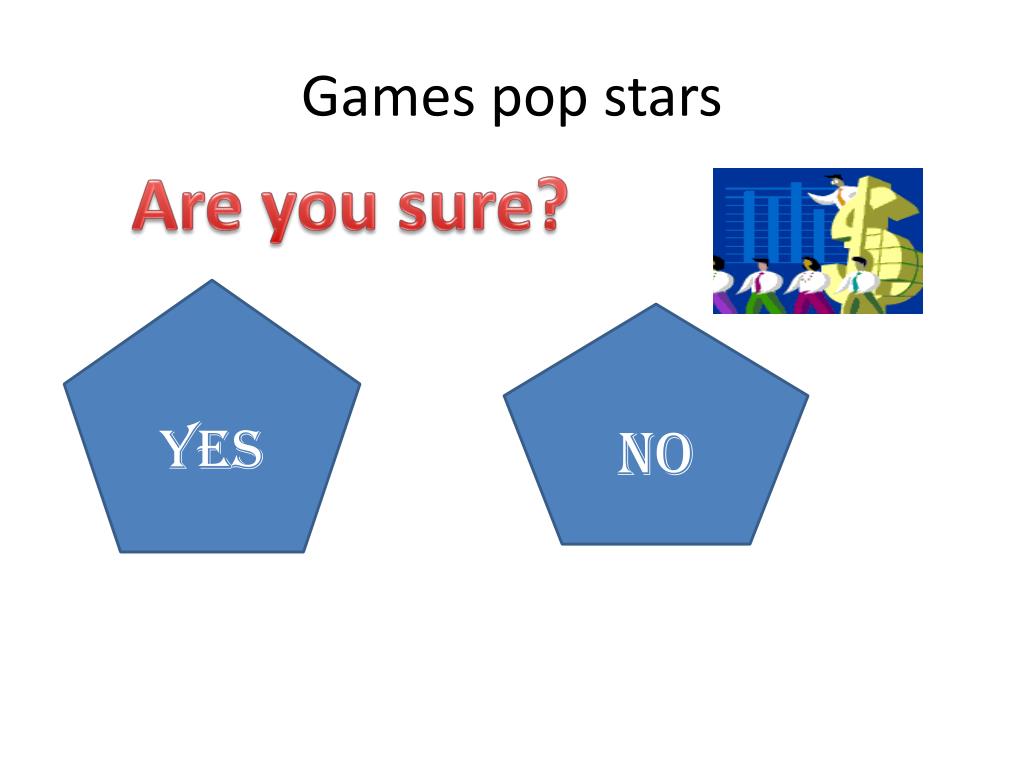 Games pop stars

Are you sure?

YES

NO